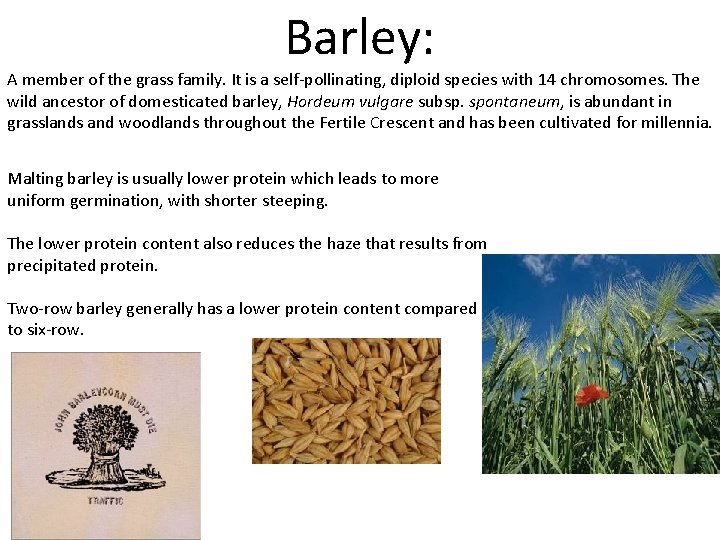 Barley:

A member of the grass family. It is a self-pollinating, diploid species with 14 chromosomes. The wild ancestor of domesticated barley, Hordeum vulgare subsp. spontaneum, is abundant in grasslands and woodlands throughout the Fertile Crescent and has been cultivated for millennia.

Malting barley is usually lower protein which leads to more uniform germination, with shorter steeping.

The lower protein content also reduces the haze that results from precipitated protein.

Two-row barley generally has a lower protein content compared to six-row.

JOHN BARLEYCORN MUST DIE

TRAFFIC